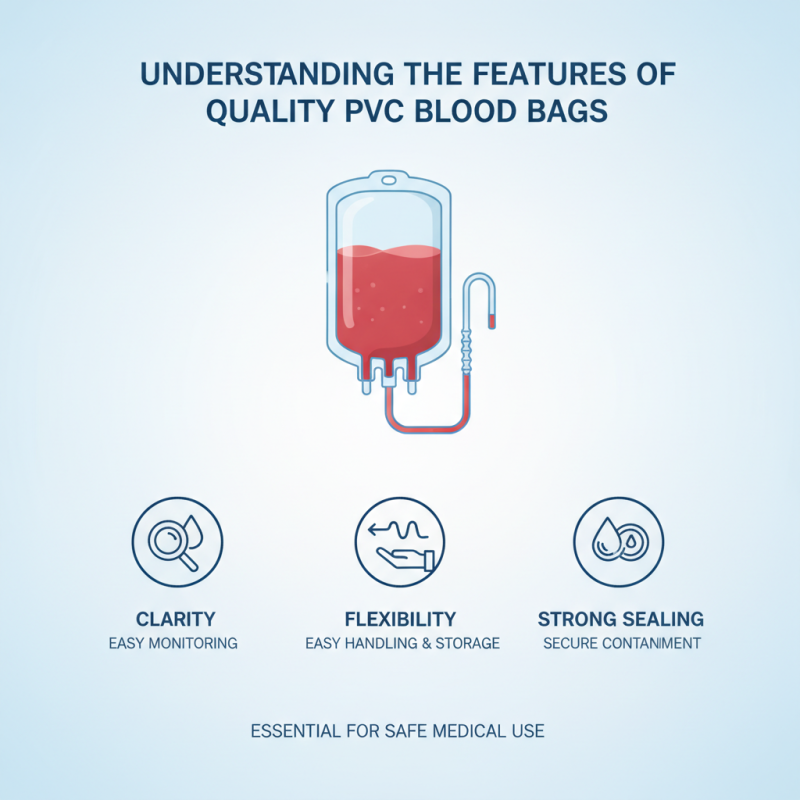 UNDERSTANDING THE FEATURES OF QUALITY PVC BLOOD BAGS

CLARITY
EASY MONITORING

FLEXIBILITY
EASY HANDLING & STORAGE

STRONG SEALING
SECURE CONTAINMENT

ESSENTIAL FOR SAFE MEDICAL USE